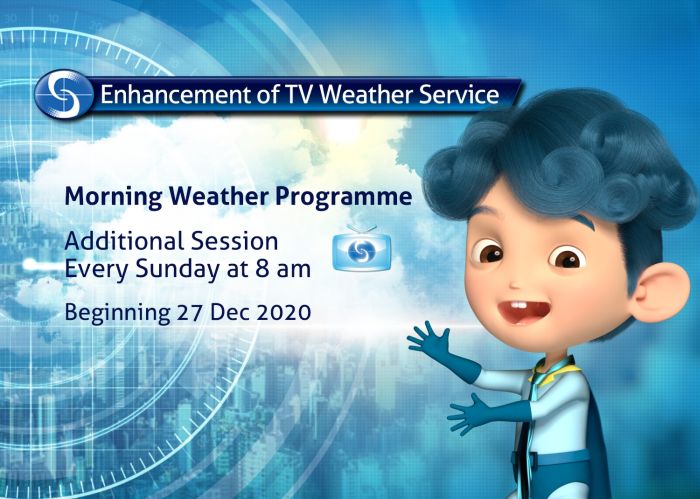 Enhancement of TV Weather Service

Morning Weather Programme

Additional Session
Every Sunday at 8 am

Beginning 27 Dec 2020